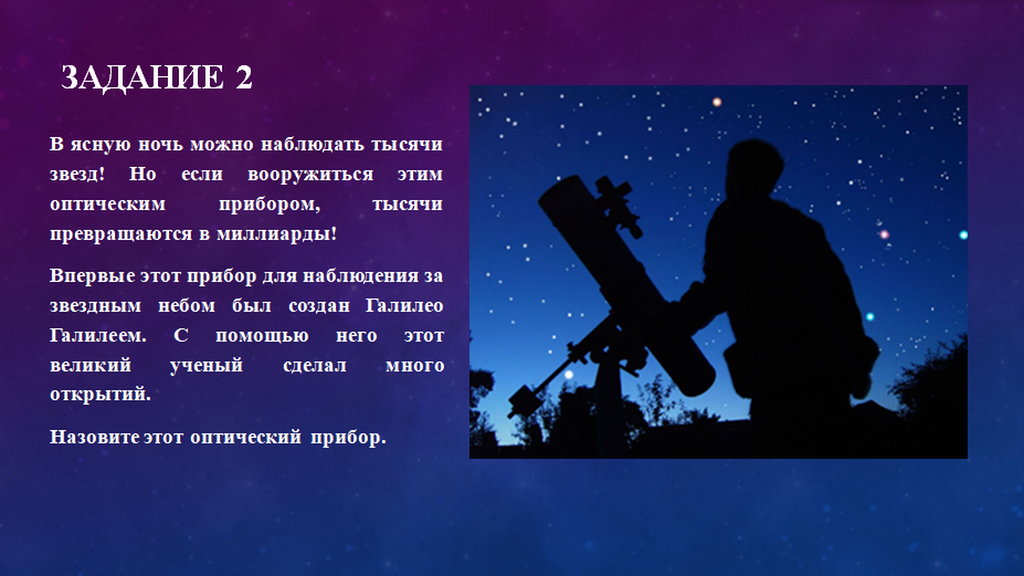 ЗАДАНИЕ 2

В ясную ночь можно наблюдать тысячи звезд! Но если вооружиться этим оптическим прибором, тысячи превращаются в миллиарды!

Впервые этот прибор для наблюдения за звездным небом был создан Галилео Галилеем. С помощью него этот великий ученый сделал много открытий.

Назовите этот оптический прибор.